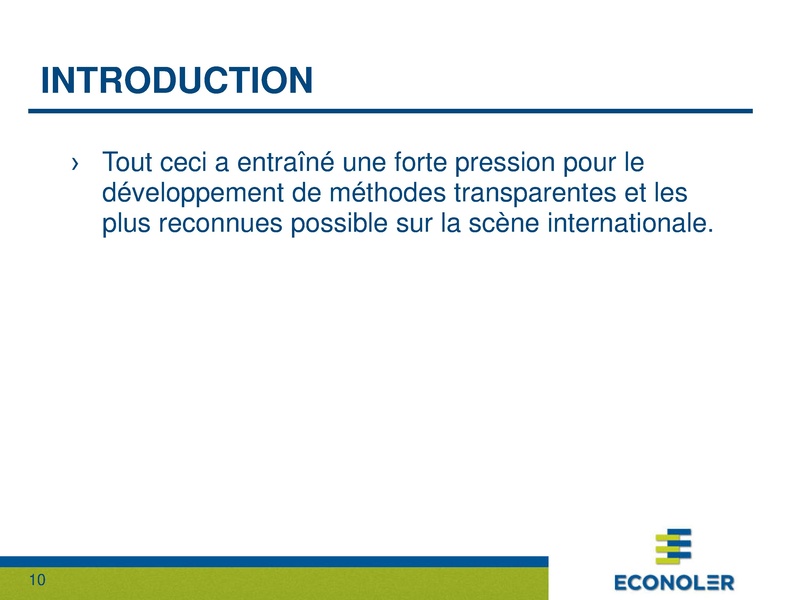 INTRODUCTION

› Tout ceci a entraîné une forte pression pour le développement de méthodes transparentes et les plus reconnues possible sur la scène internationale.

10

ECONOLER